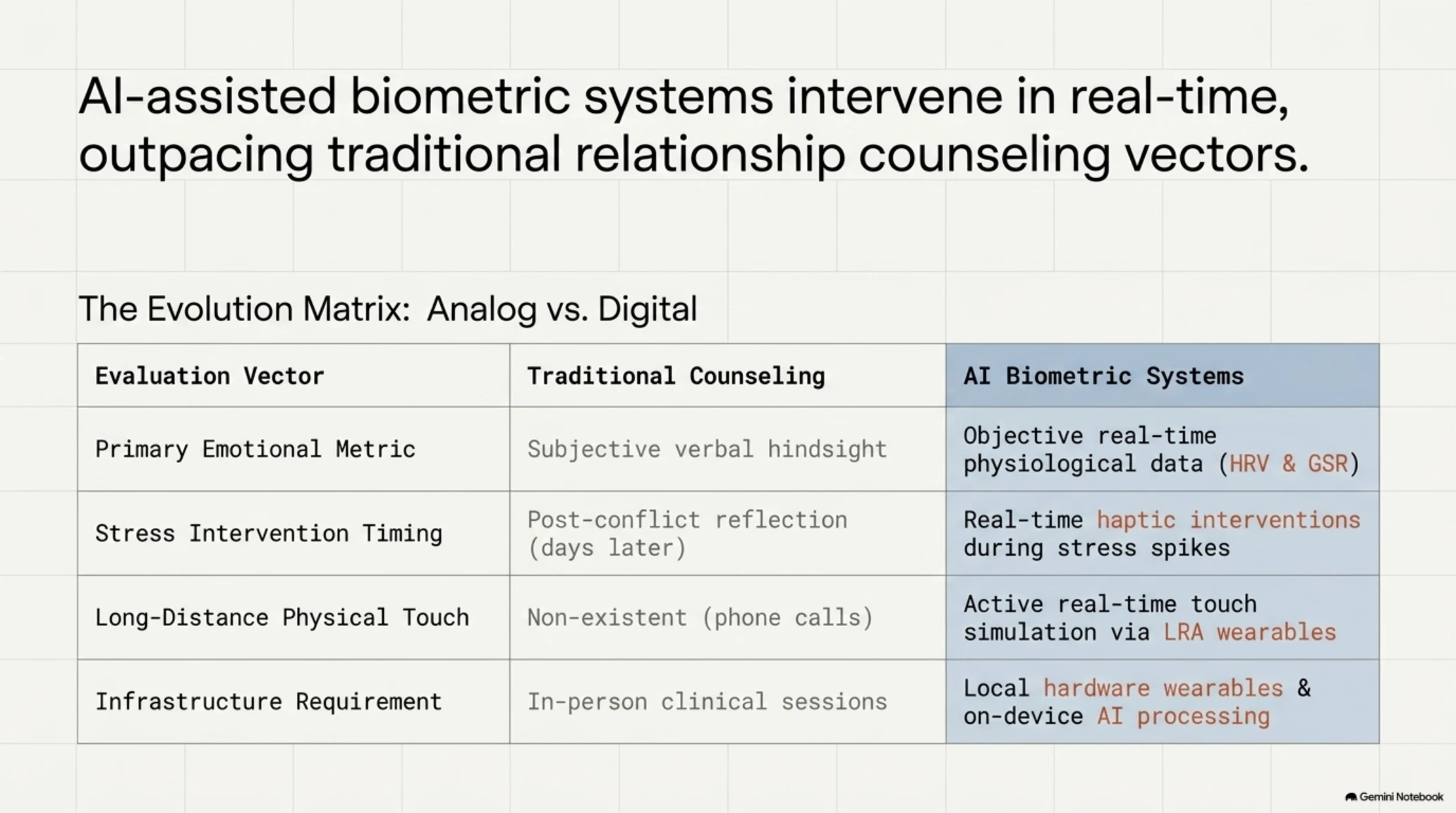 AI-assisted biometric systems intervene in real-time, outpacing traditional relationship counseling vectors.

The Evolution Matrix: Analog vs. Digital

| Evaluation Vector | Traditional Counseling | AI Biometric Systems |
|---|---|---|
| Primary Emotional Metric | Subjective verbal hindsight | Objective real-time physiological data (HRV & GSR) |
| Stress Intervention Timing | Post-conflict reflection (days later) | Real-time haptic interventions during stress spikes |
| Long-Distance Physical Touch | Non-existent (phone calls) | Active real-time touch simulation via LRA wearables |
| Infrastructure Requirement | In-person clinical sessions | Local hardware wearables & on-device AI processing |

Gemini Notebook